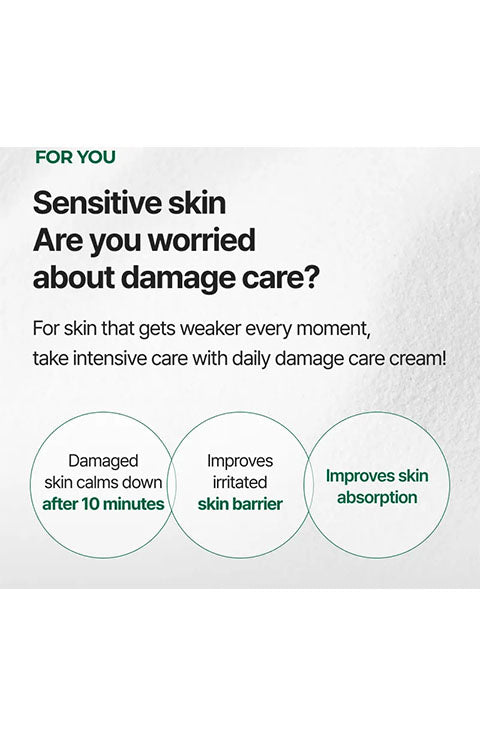 FOR YOU

Sensitive skin
Are you worried
about damage care?

For skin that gets weaker every moment,
take intensive care with daily damage care cream!

Damaged skin calms down after 10 minutes

Improves irritated skin barrier

Improves skin absorption